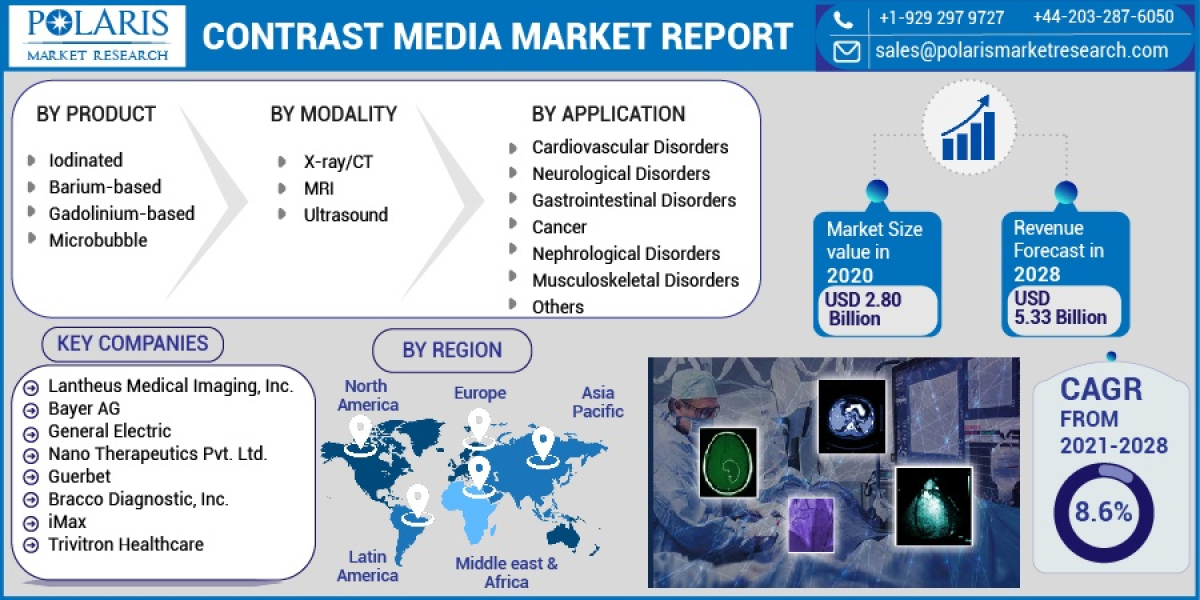 POLARIS
MARKET RESEARCH

CONTRAST MEDIA MARKET REPORT

+1-929 297 9727 +44-203-287-6050
sales@polarismarketresearch.com

BY PRODUCT
Iodinated
Barium-based
Gadolinium-based
Microbubble

BY MODALITY
X-ray/CT
MRI
Ultrasound

BY APPLICATION
Cardiovascular Disorders
Neurological Disorders
Gastrointestinal Disorders
Cancer
Nephrological Disorders
Musculoskeletal Disorders
Others

Market Size value in 2020
USD 2.80 Billion

Revenue Forecast in 2028
USD 5.33 Billion

KEY COMPANIES
Lantheus Medical Imaging, Inc.
Bayer AG
General Electric
Nano Therapeutics Pvt. Ltd.
Guerbet
Bracco Diagnostic, Inc.
iMax
Trivitron Healthcare

BY REGION
North America
Europe
Asia Pacific
Latin America
Middle east & Africa

CAGR FROM 2021-2028
8.6%